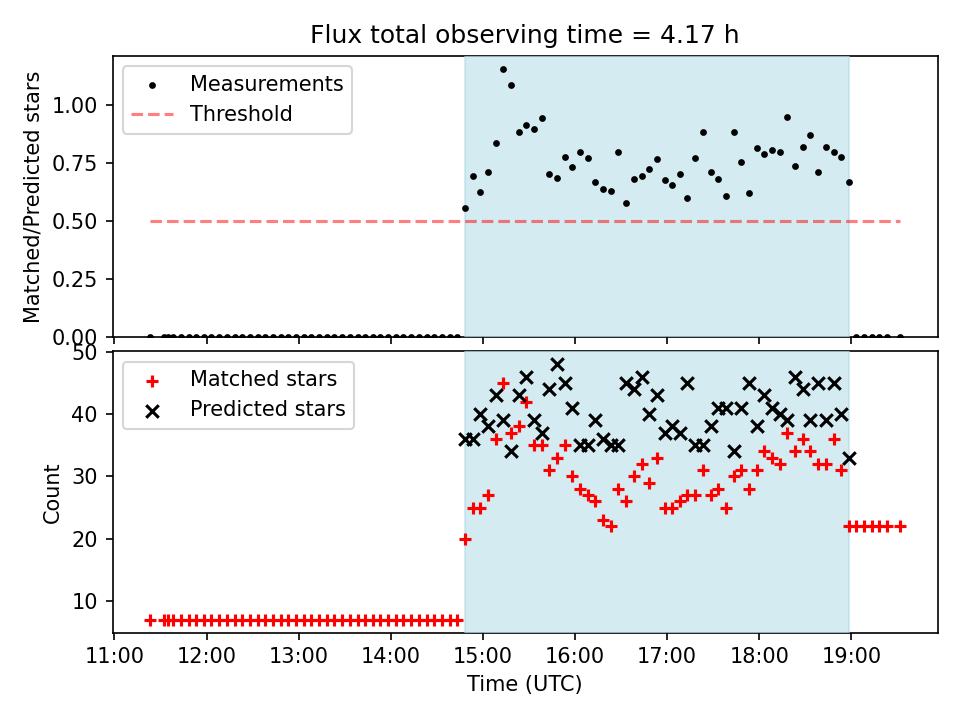 Flux total observing time = 4.17 h

Measurements
Threshold

Matched/Predicted stars

1.00
0.75
0.50
0.25
0.00

Matched stars
Predicted stars

Count

50
40
30
20
10

11:00 12:00 13:00 14:00 15:00 16:00 17:00 18:00 19:00

Time (UTC)